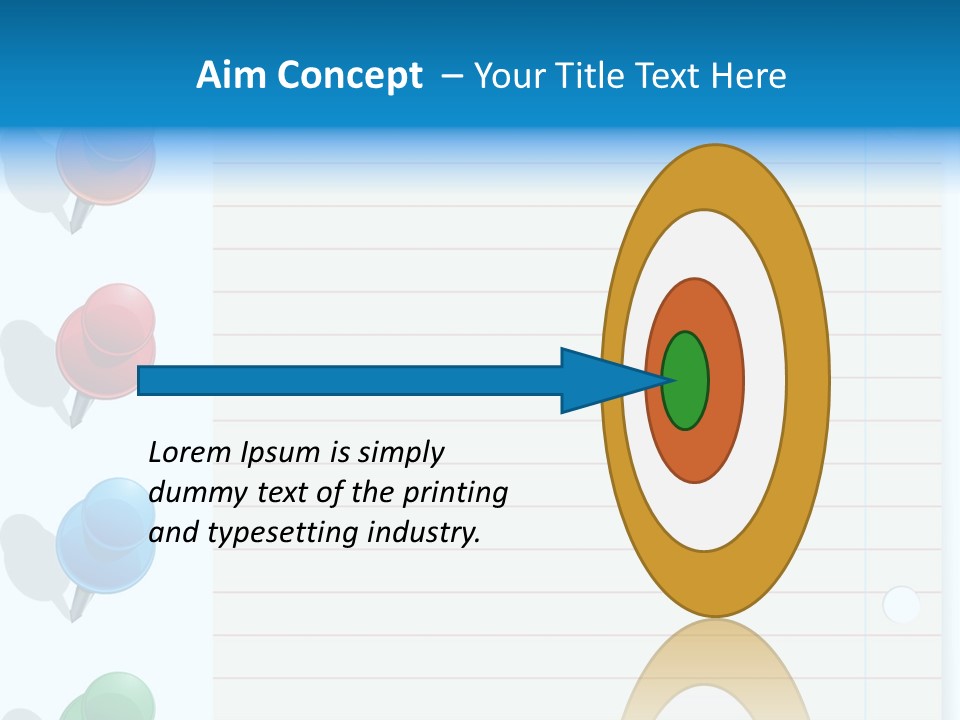 Aim Concept – Your Title Text Here

Lorem Ipsum is simply dummy text of the printing and typesetting industry.